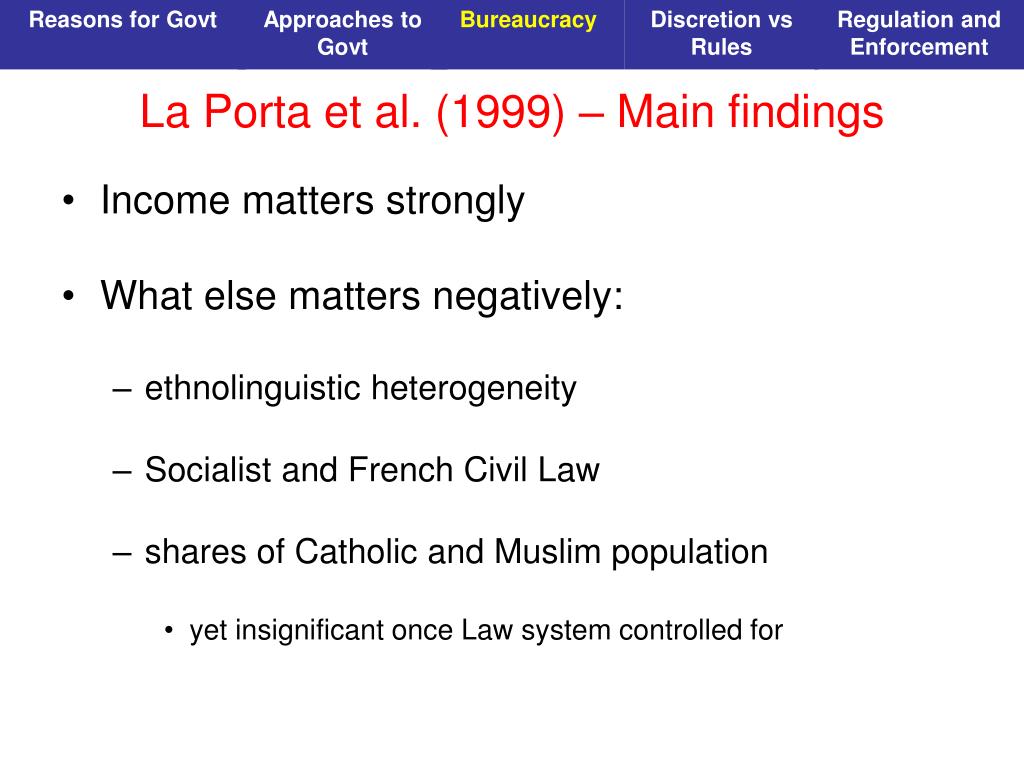 Reasons for Govt Approaches to Govt Bureaucracy Discretion vs Rules Regulation and Enforcement

La Porta et al. (1999) – Main findings

• Income matters strongly

• What else matters negatively:

– ethnolinguistic heterogeneity

– Socialist and French Civil Law

– shares of Catholic and Muslim population

• yet insignificant once Law system controlled for